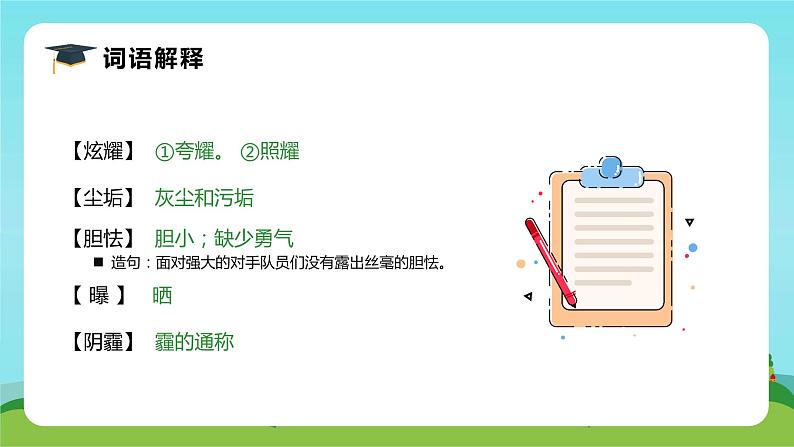 词语解释

【炫耀】 ①夸耀。 ②照耀

【尘垢】 灰尘和污垢

【胆怯】 胆小；缺少勇气

■ 造句：面对强大的对手队员们没有露出丝毫的胆怯。

【 曝 】 晒

【阴霾】 霾的通称